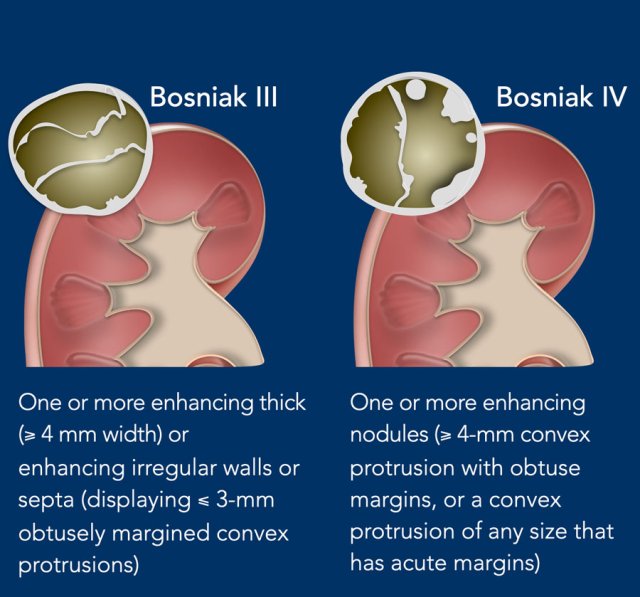 Bosniak III

One or more enhancing thick (⩾ 4 mm width) or enhancing irregular walls or septa (displaying ⩽ 3-mm obtusely margined convex protrusions)

Bosniak IV

One or more enhancing nodules (⩾ 4-mm convex protrusion with obtuse margins, or a convex protrusion of any size that has acute margins)